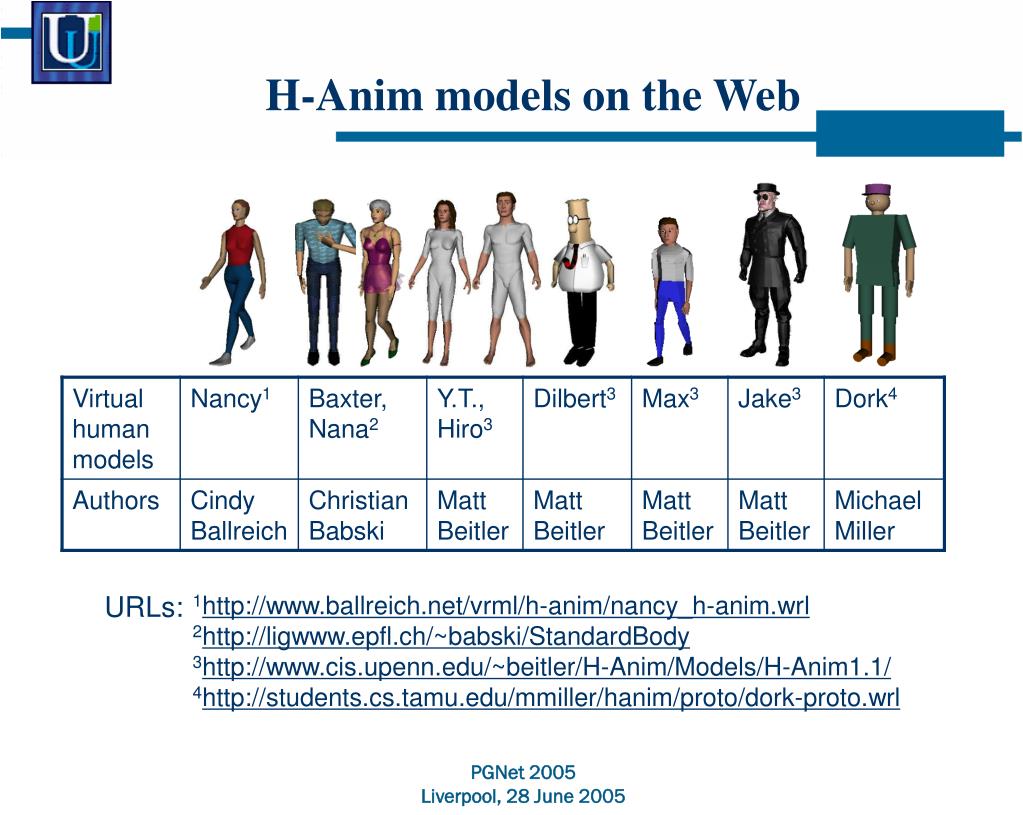 H-Anim models on the Web

| Virtual human models | Nancy$^1$ | Baxter, Nana$^2$ | Y.T., Hiro$^3$ | Dilbert$^3$ | Max$^3$ | Jake$^3$ | Dork$^4$ |
|---|---|---|---|---|---|---|---|
| Authors | Cindy Ballreich | Christian Babski | Matt Beitler | Matt Beitler | Matt Beitler | Matt Beitler | Michael Miller |

URLs: $^1$http://www.ballreich.net/vrml/h-anim/nancy_h-anim.wrl
$^2$http://ligwww.epfl.ch/~babski/StandardBody
$^3$http://www.cis.upenn.edu/~beitler/H-Anim/Models/H-Anim1.1/
$^4$http://students.cs.tamu.edu/mmiller/hanim/proto/dork-proto.wrl

PGNet 2005
Liverpool, 28 June 2005